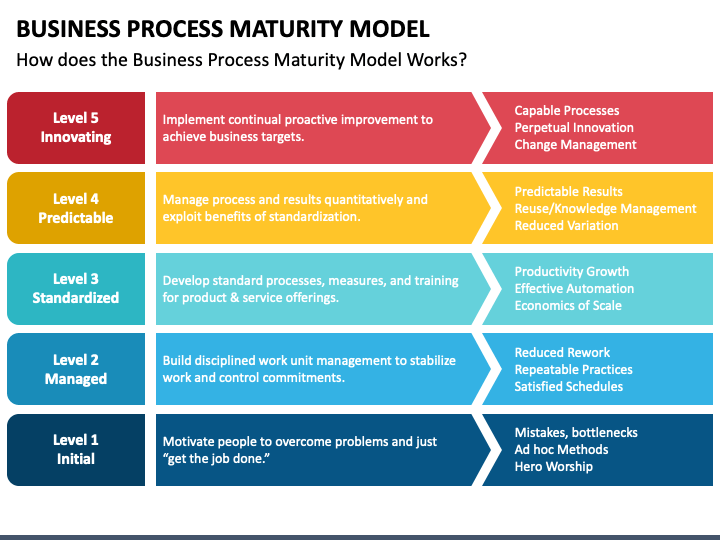 BUSINESS PROCESS MATURITY MODEL

How does the Business Process Maturity Model Works?

Level 5
Innovating

Implement continual proactive improvement to achieve business targets.

Capable Processes
Perpetual Innovation
Change Management

Level 4
Predictable

Manage process and results quantitatively and exploit benefits of standardization.

Predictable Results
Reuse/Knowledge Management
Reduced Variation

Level 3
Standardized

Develop standard processes, measures, and training for product & service offerings.

Productivity Growth
Effective Automation
Economics of Scale

Level 2
Managed

Build disciplined work unit management to stabilize work and control commitments.

Reduced Rework
Repeatable Practices
Satisfied Schedules

Level 1
Initial

Motivate people to overcome problems and just "get the job done."

Mistakes, bottlenecks
Ad hoc Methods
Hero Worship